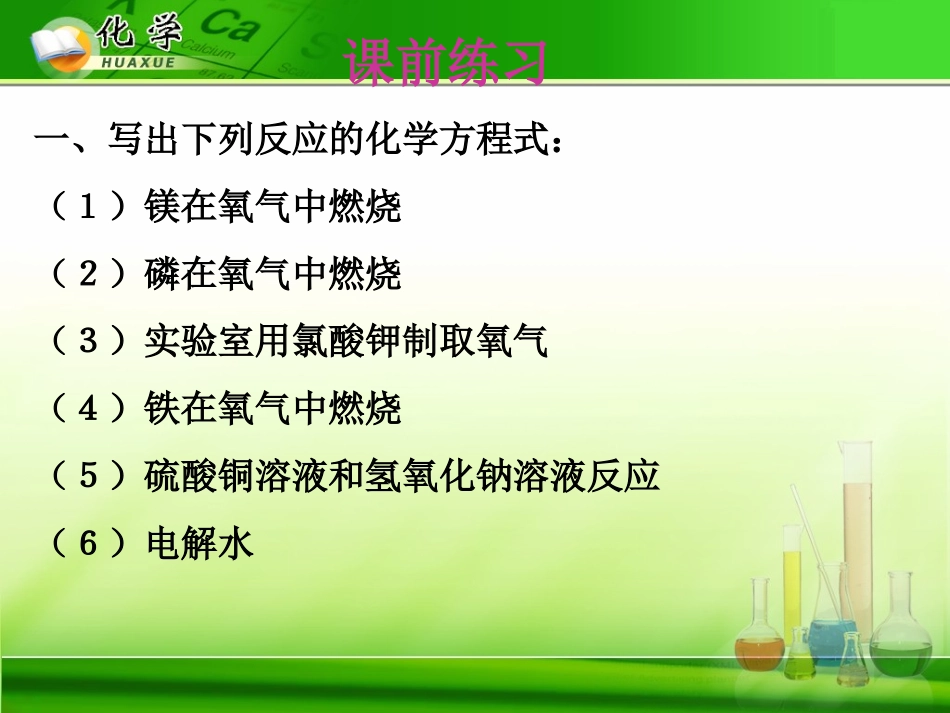 化学
HUAXUE
Ca
Calcium
课前练习

一、写出下列反应的化学方程式：

（1）镁在氧气中燃烧

（2）磷在氧气中燃烧

（3）实验室用氯酸钾制取氧气

（4）铁在氧气中燃烧

（5）硫酸铜溶液和氢氧化钠溶液反应

（6）电解水